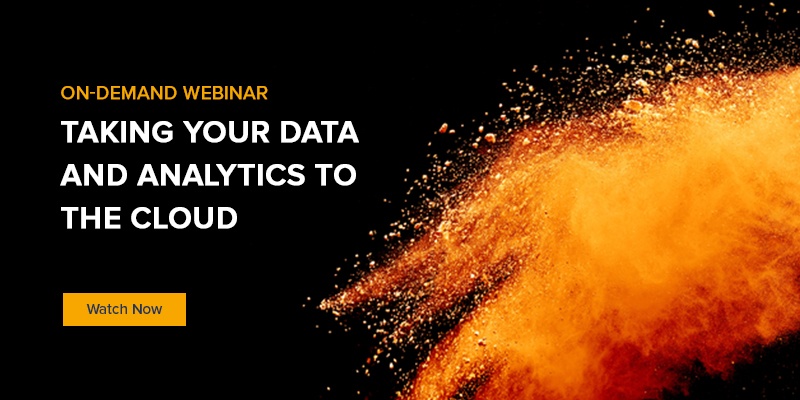 ON-DEMAND WEBINAR

TAKING YOUR DATA AND ANALYTICS TO THE CLOUD

Watch Now